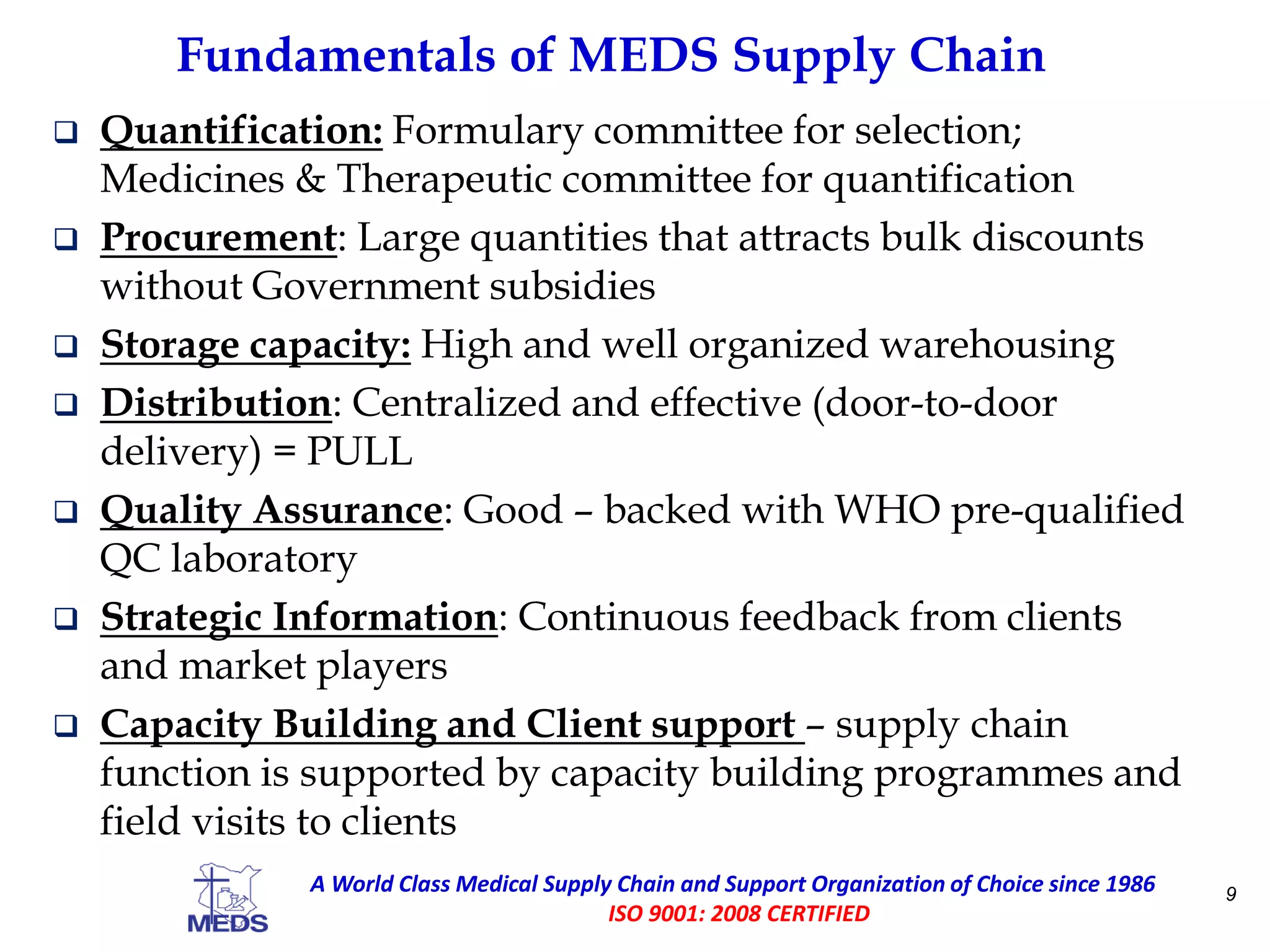 Fundamentals of MEDS Supply Chain

❑ Quantification: Formulary committee for selection; Medicines & Therapeutic committee for quantification

❑ Procurement: Large quantities that attracts bulk discounts without Government subsidies

❑ Storage capacity: High and well organized warehousing

❑ Distribution: Centralized and effective (door-to-door delivery) = PULL

❑ Quality Assurance: Good – backed with WHO pre-qualified QC laboratory

❑ Strategic Information: Continuous feedback from clients and market players

❑ Capacity Building and Client support – supply chain function is supported by capacity building programmes and field visits to clients

MEDS

A World Class Medical Supply Chain and Support Organization of Choice since 1986
ISO 9001: 2008 CERTIFIED

9